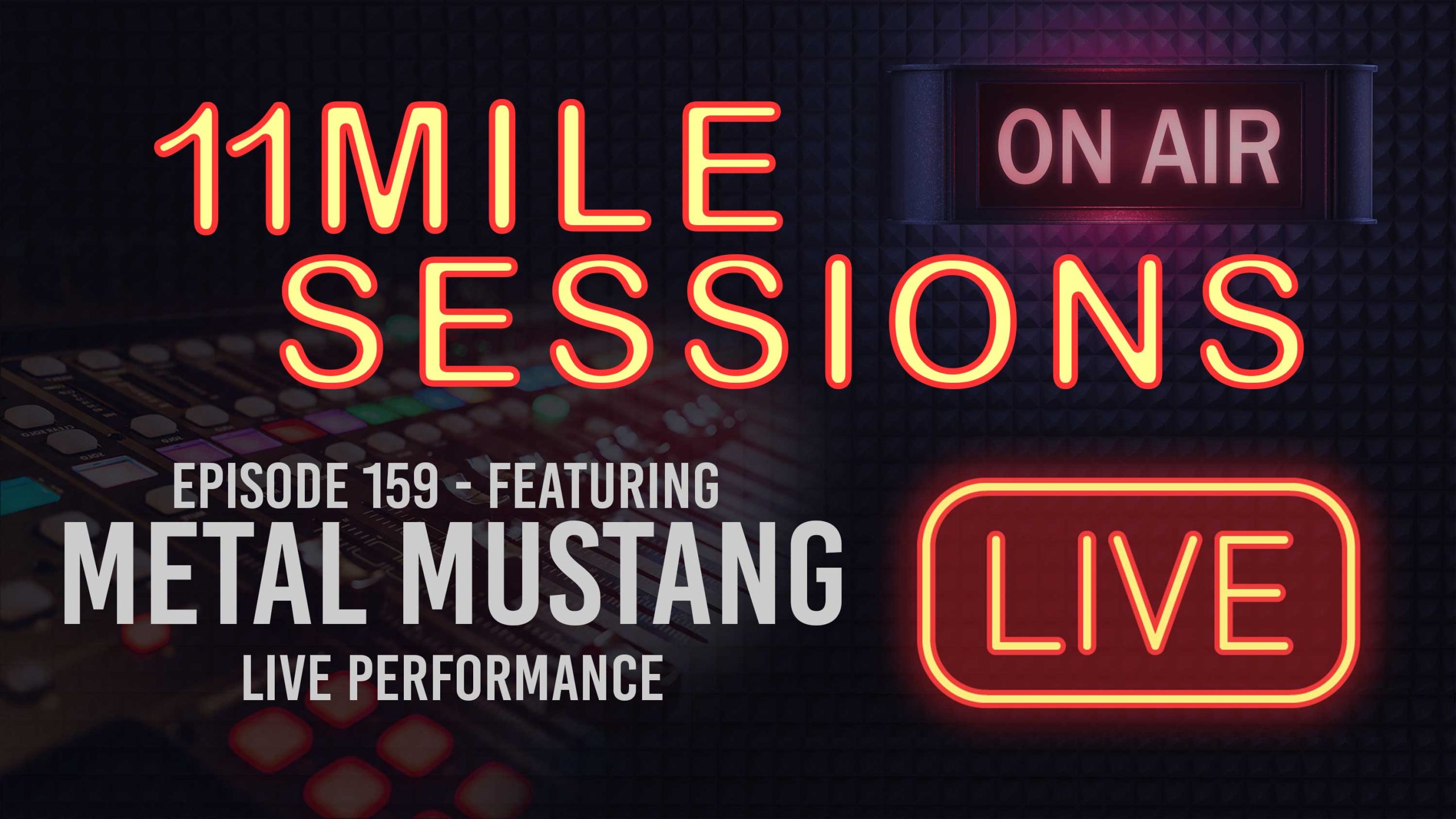 11MILE
ON AIR
SESSIONS

EPISODE 159 - FEATURING
METAL MUSTANG
LIVE PERFORMANCE

LIVE